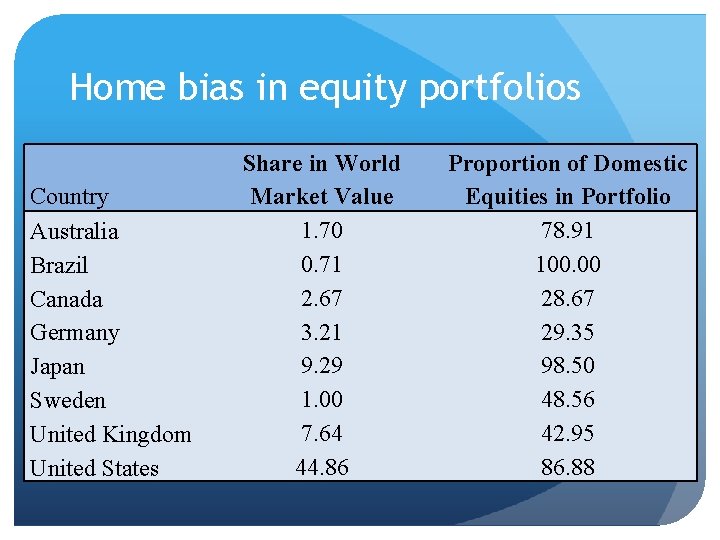 Home bias in equity portfolios

| Country | Share in World Market Value | Proportion of Domestic Equities in Portfolio |
|---|---|---|
| Australia | 1.70 | 78.91 |
| Brazil | 0.71 | 100.00 |
| Canada | 2.67 | 28.67 |
| Germany | 3.21 | 29.35 |
| Japan | 9.29 | 98.50 |
| Sweden | 1.00 | 48.56 |
| United Kingdom | 7.64 | 42.95 |
| United States | 44.86 | 86.88 |